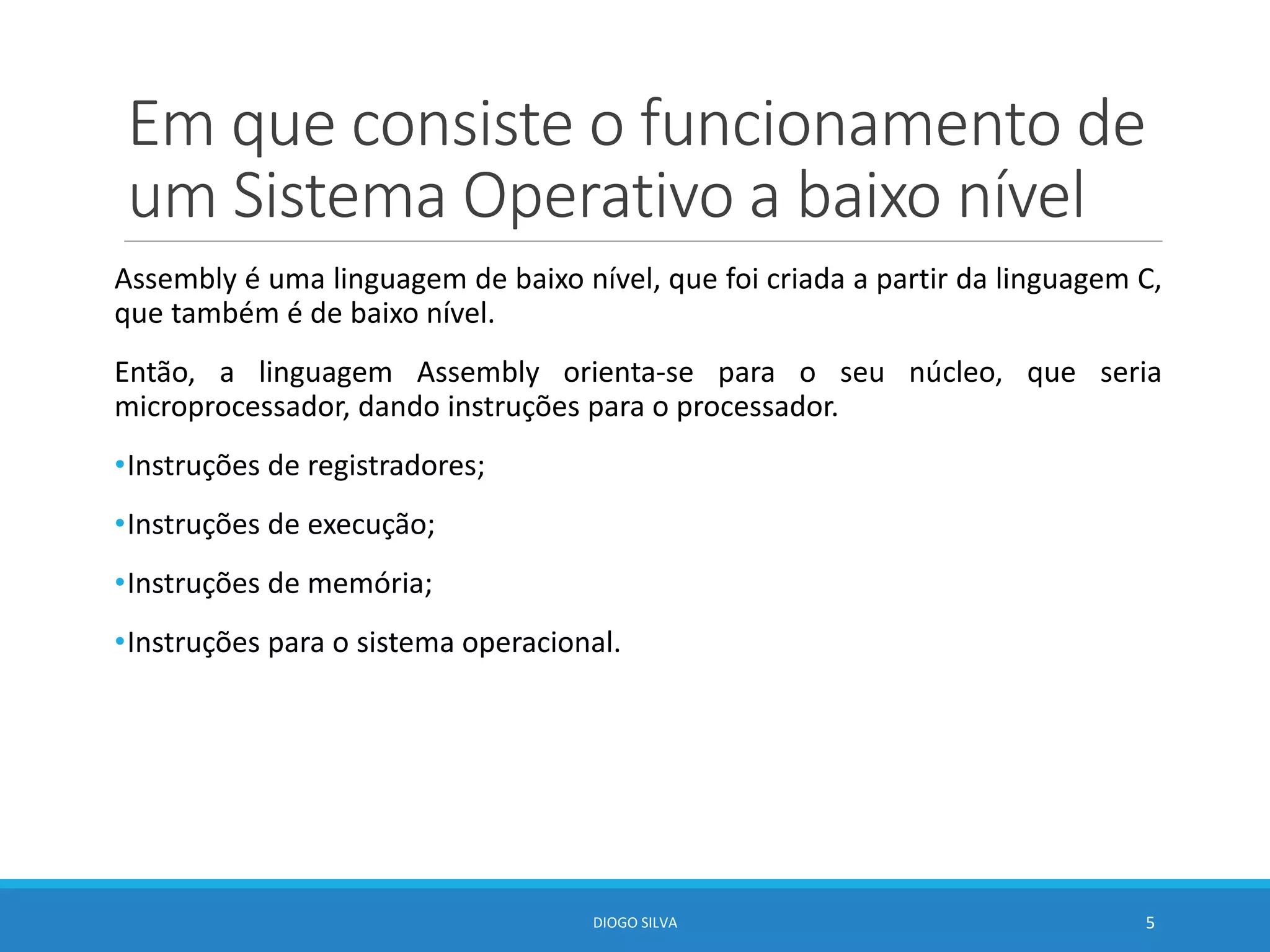 Em que consiste o funcionamento de um Sistema Operativo a baixo nível

Assembly é uma linguagem de baixo nível, que foi criada a partir da linguagem C, que também é de baixo nível.

Então, a linguagem Assembly orienta-se para o seu núcleo, que seria microprocessador, dando instruções para o processador.

•Instruções de registradores;

•Instruções de execução;

•Instruções de memória;

•Instruções para o sistema operacional.

DIOGO SILVA

5